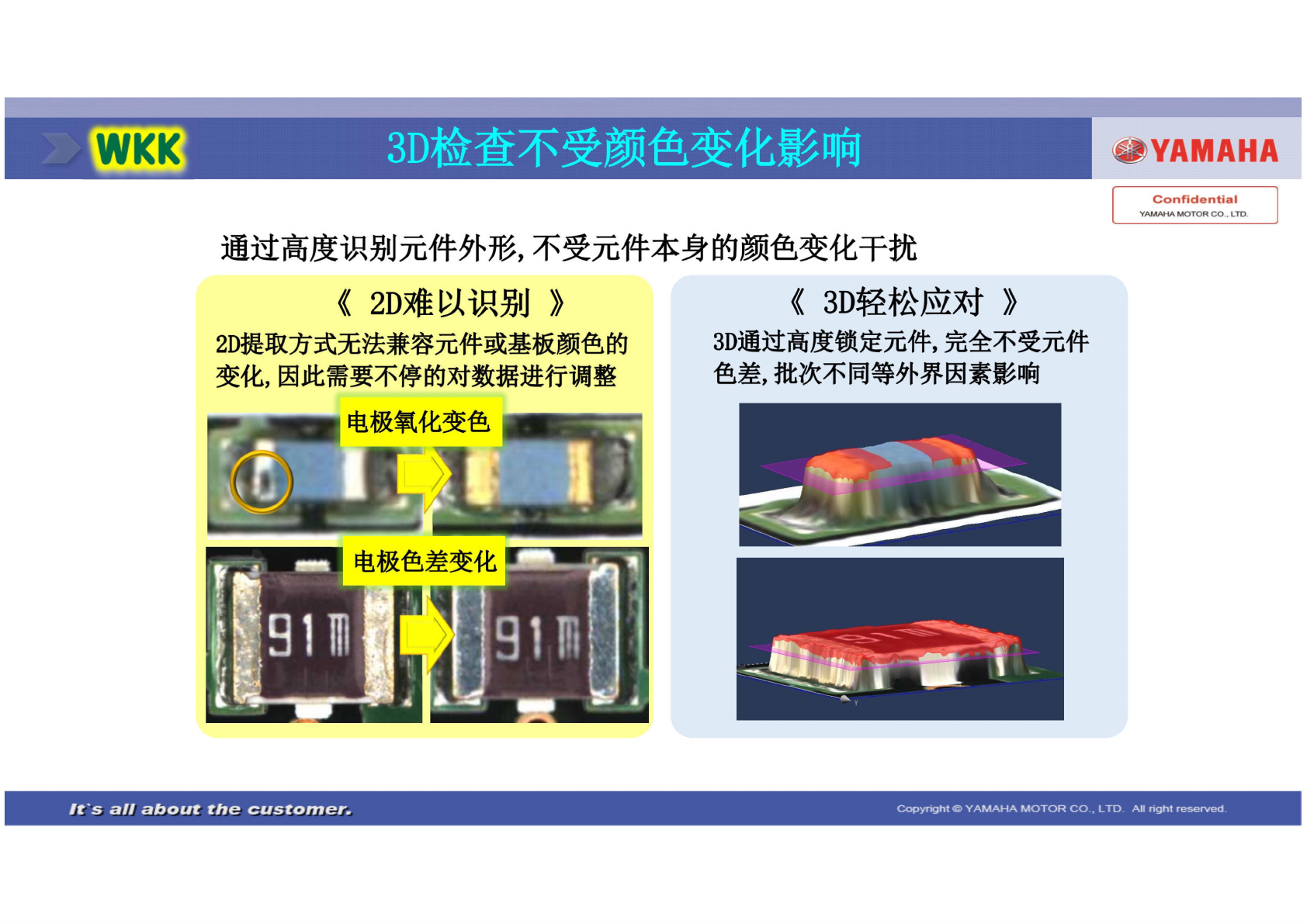 WKK

3D检查不受颜色变化影响

YAMAHA

Confidential
YAMAHA MOTOR CO., LTD.

通过高度识别元件外形，不受元件本身的颜色变化干扰

《 2D难以识别 》

2D提取方式无法兼容元件或基板颜色的变化，因此需要不停的对数据进行调整

电极氧化变色

电极色差变化

91m

91m

《 3D轻松应对 》

3D通过高度锁定元件，完全不受元件色差，批次不同等外界因素影响

It's all about the customer.

Copyright © YAMAHA MOTOR CO., LTD. All right reserved.